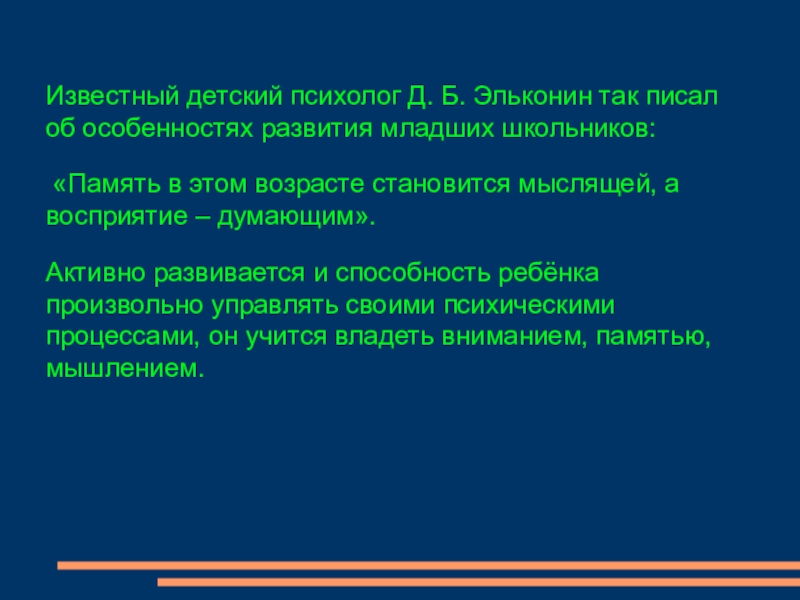 Известный детский психолог Д. Б. Эльконин так писал об особенностях развития младших школьников:

«Память в этом возрасте становится мыслящей, а восприятие – думающим».

Активно развивается и способность ребёнка произвольно управлять своими психическими процессами, он учится владеть вниманием, памятью, мышлением.